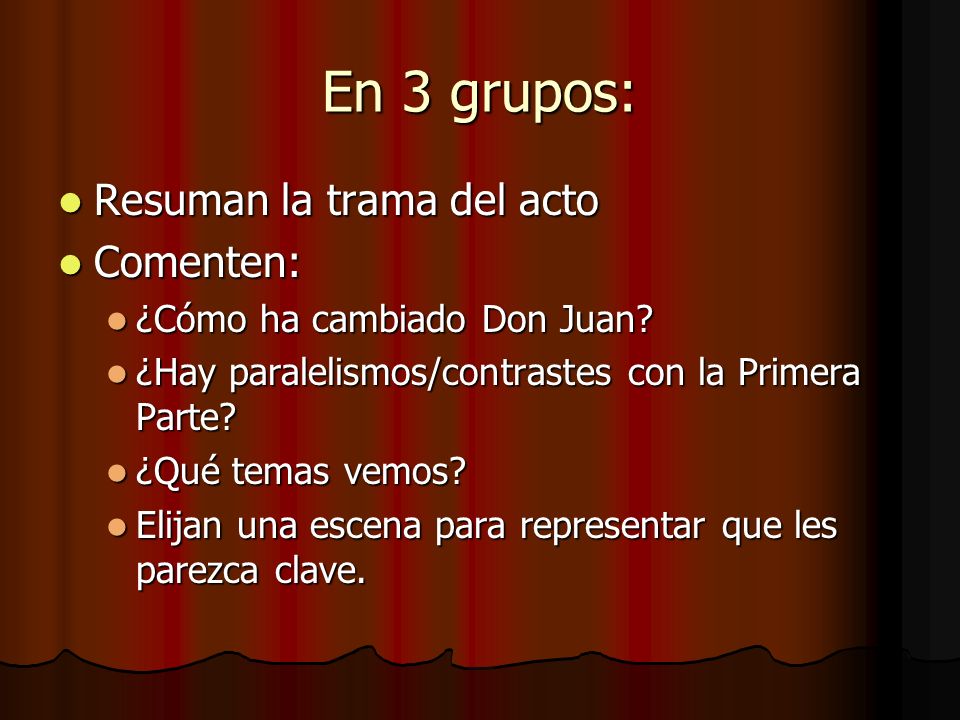 En 3 grupos:

- Resuman la trama del acto
- Comenten:
  - ¿Cómo ha cambiado Don Juan?
  - ¿Hay paralelismos/contrastes con la Primera Parte?
  - ¿Qué temas vemos?
  - Elijan una escena para representar que les parezca clave.